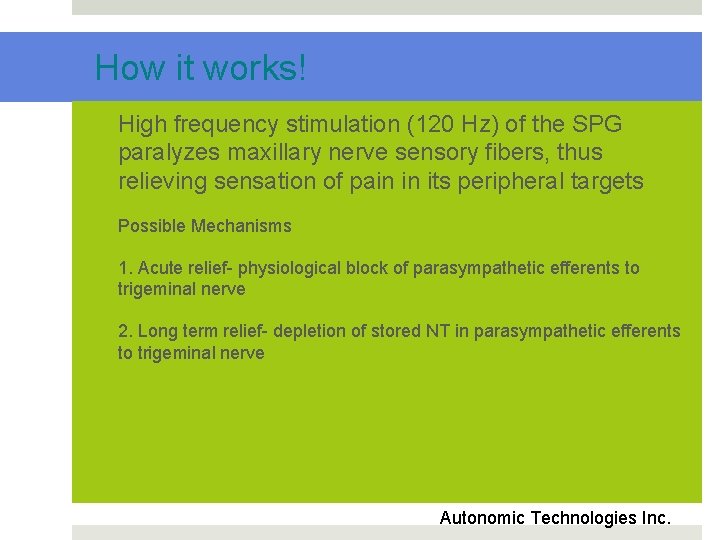 How it works!

High frequency stimulation (120 Hz) of the SPG paralyzes maxillary nerve sensory fibers, thus relieving sensation of pain in its peripheral targets

Possible Mechanisms

1. Acute relief- physiological block of parasympathetic efferents to trigeminal nerve

2. Long term relief- depletion of stored NT in parasympathetic efferents to trigeminal nerve

Autonomic Technologies Inc.